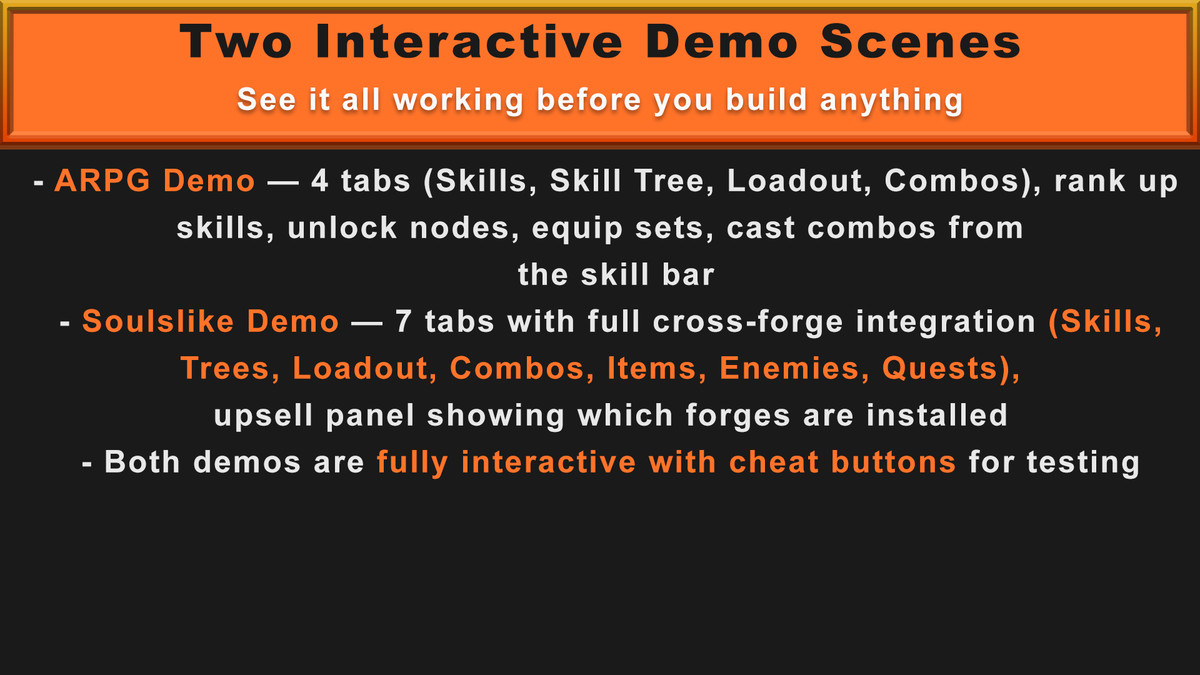 Two Interactive Demo Scenes

See it all working before you build anything

- ARPG Demo — 4 tabs (Skills, Skill Tree, Loadout, Combos), rank up skills, unlock nodes, equip sets, cast combos from the skill bar

- Soulslike Demo — 7 tabs with full cross-forge integration (Skills, Trees, Loadout, Combos, Items, Enemies, Quests), upsell panel showing which forges are installed

- Both demos are fully interactive with cheat buttons for testing